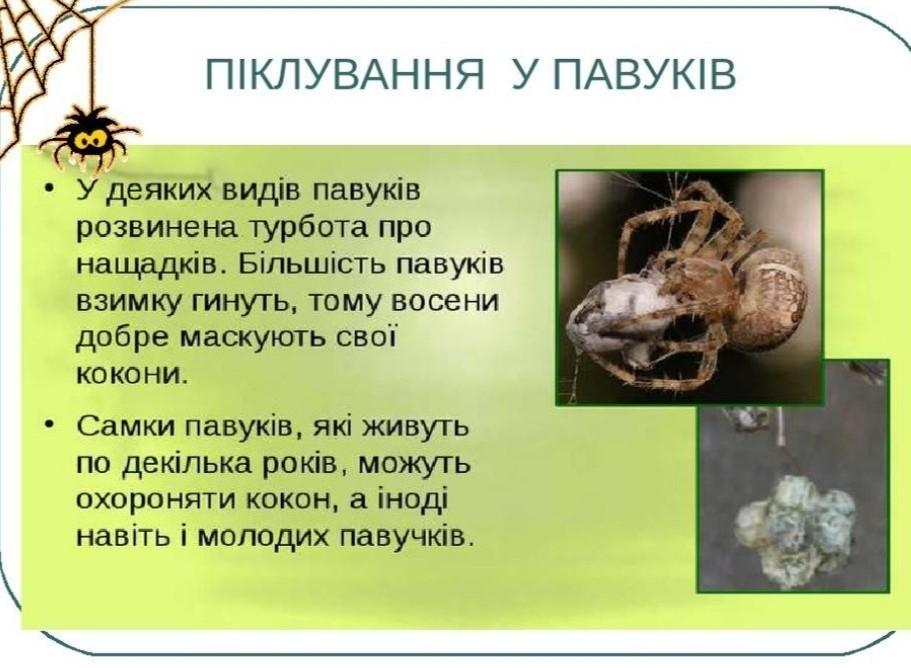 ПІКЛУВАННЯ У ПАВУКІВ

• У деяких видів павуків розвинена турбота про нащадків. Більшість павуків взимку гинуть, тому восени добре маскують свої кокони.

• Самки павуків, які живуть по декілька років, можуть охороняти кокон, а іноді навіть і молодих павучків.